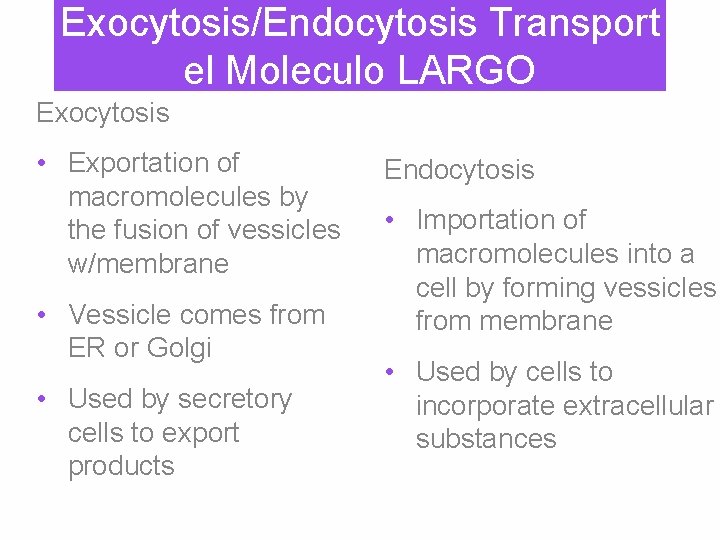 Exocytosis/Endocytosis Transport el Moleculo LARGO

Exocytosis

• Exportation of macromolecules by the fusion of vessicles w/membrane

• Vessicle comes from ER or Golgi

• Used by secretory cells to export products

Endocytosis

• Importation of macromolecules into a cell by forming vessicles from membrane

• Used by cells to incorporate extracellular substances